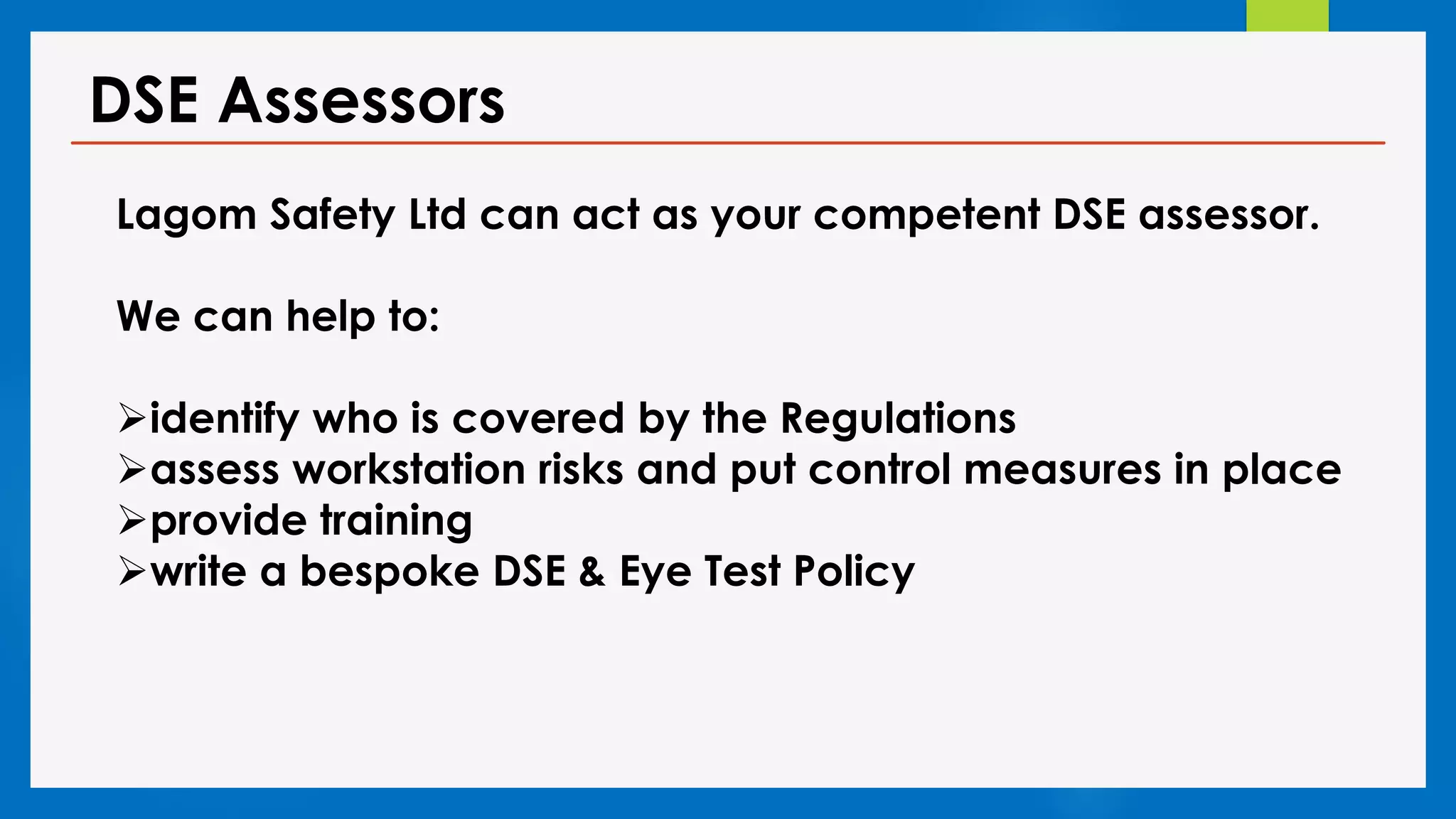 DSE Assessors

Lagom Safety Ltd can act as your competent DSE assessor.

We can help to:

➢identify who is covered by the Regulations
➢assess workstation risks and put control measures in place
➢provide training
➢write a bespoke DSE & Eye Test Policy